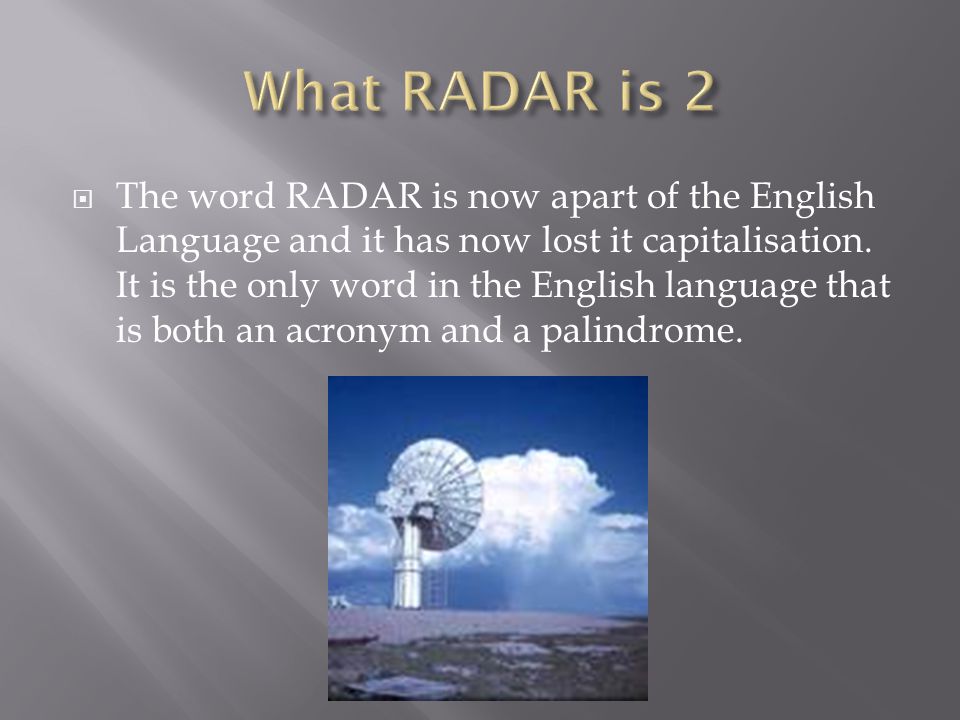 What RADAR is 2

The word RADAR is now apart of the English Language and it has now lost it capitalisation. It is the only word in the English language that is both an acronym and a palindrome.